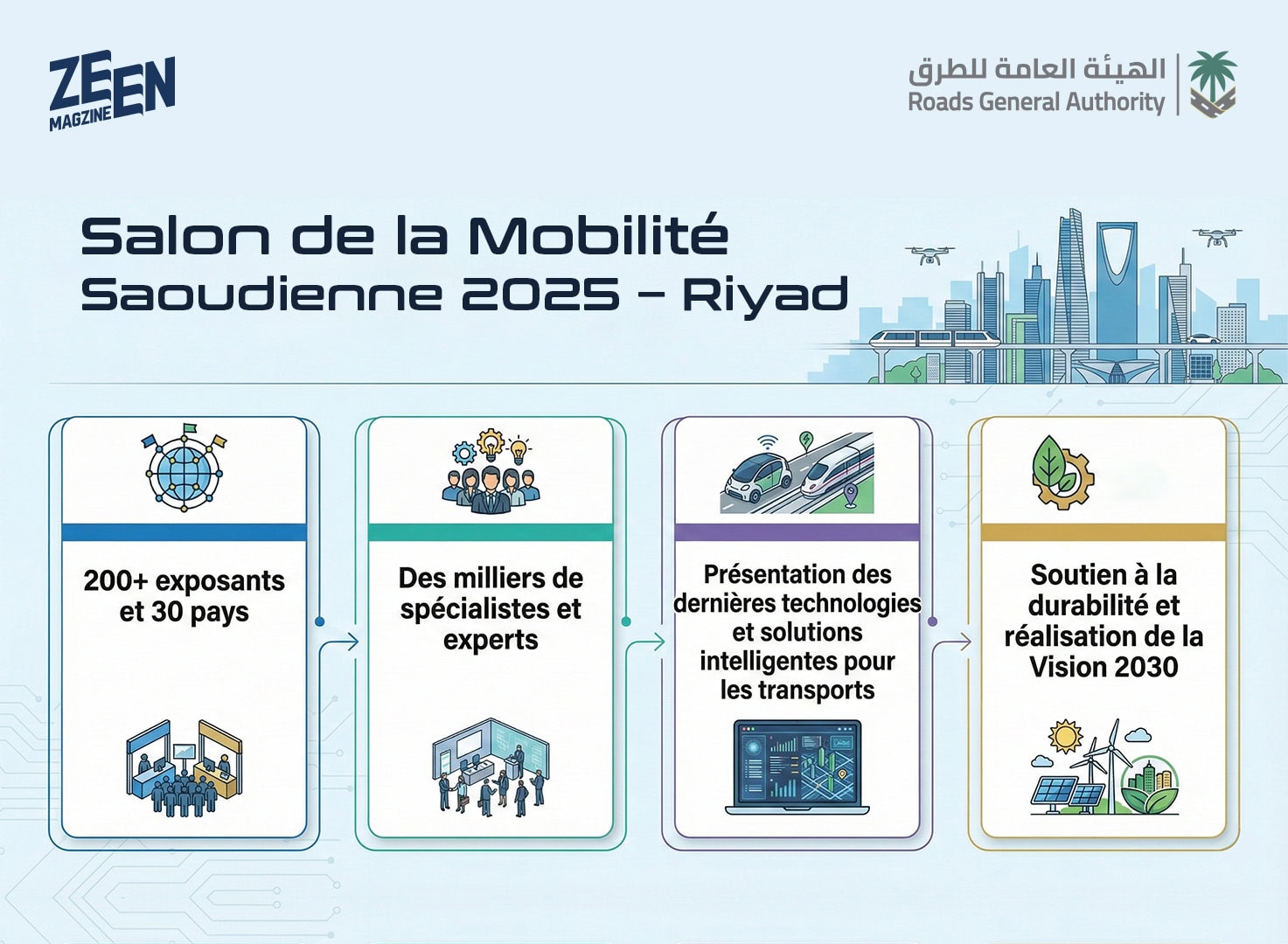 ZEEN MAGZINE

الهيئة العامة للطرق
Roads General Authority

Salon de la Mobilité Saoudienne 2025 – Riyad

200+ exposants et 30 pays

Des milliers de spécialistes et experts

Présentation des dernières technologies et solutions intelligentes pour les transports

Soutien à la durabilité et réalisation de la Vision 2030